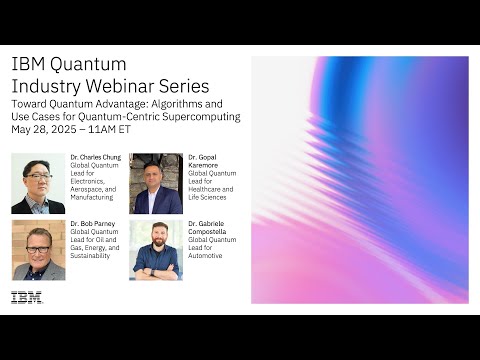 IBM Quantum
Industry Webinar Series
Toward Quantum Advantage: Algorithms and Use Cases for Quantum-Centric Supercomputing
May 28, 2025 – 11AM ET

Dr. Charles Chung
Global Quantum Lead for Electronics, Aerospace, and Manufacturing

Dr. Gopal Karemore
Global Quantum Lead for Healthcare and Life Sciences

Dr. Bob Parney
Global Quantum Lead for Oil and Gas, Energy, and Sustainability

Dr. Gabriele Compostella
Global Quantum Lead for Automotive

IBM